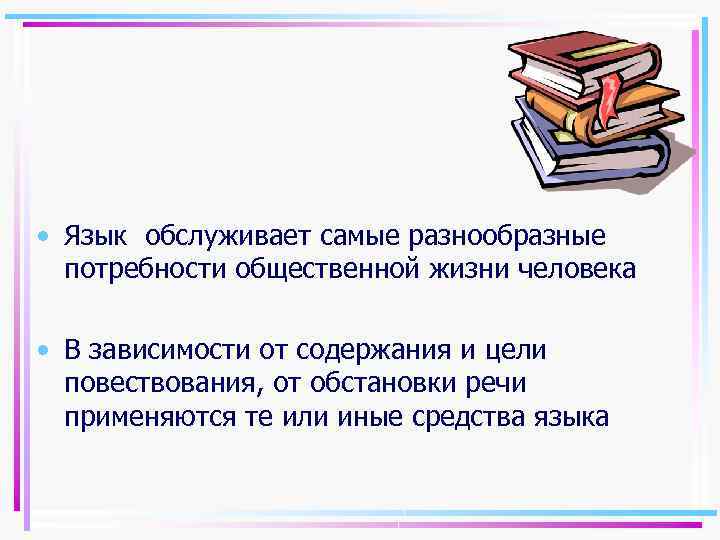 • Язык обслуживает самые разнообразные потребности общественной жизни человека

• В зависимости от содержания и цели повествования, от обстановки речи применяются те или иные средства языка